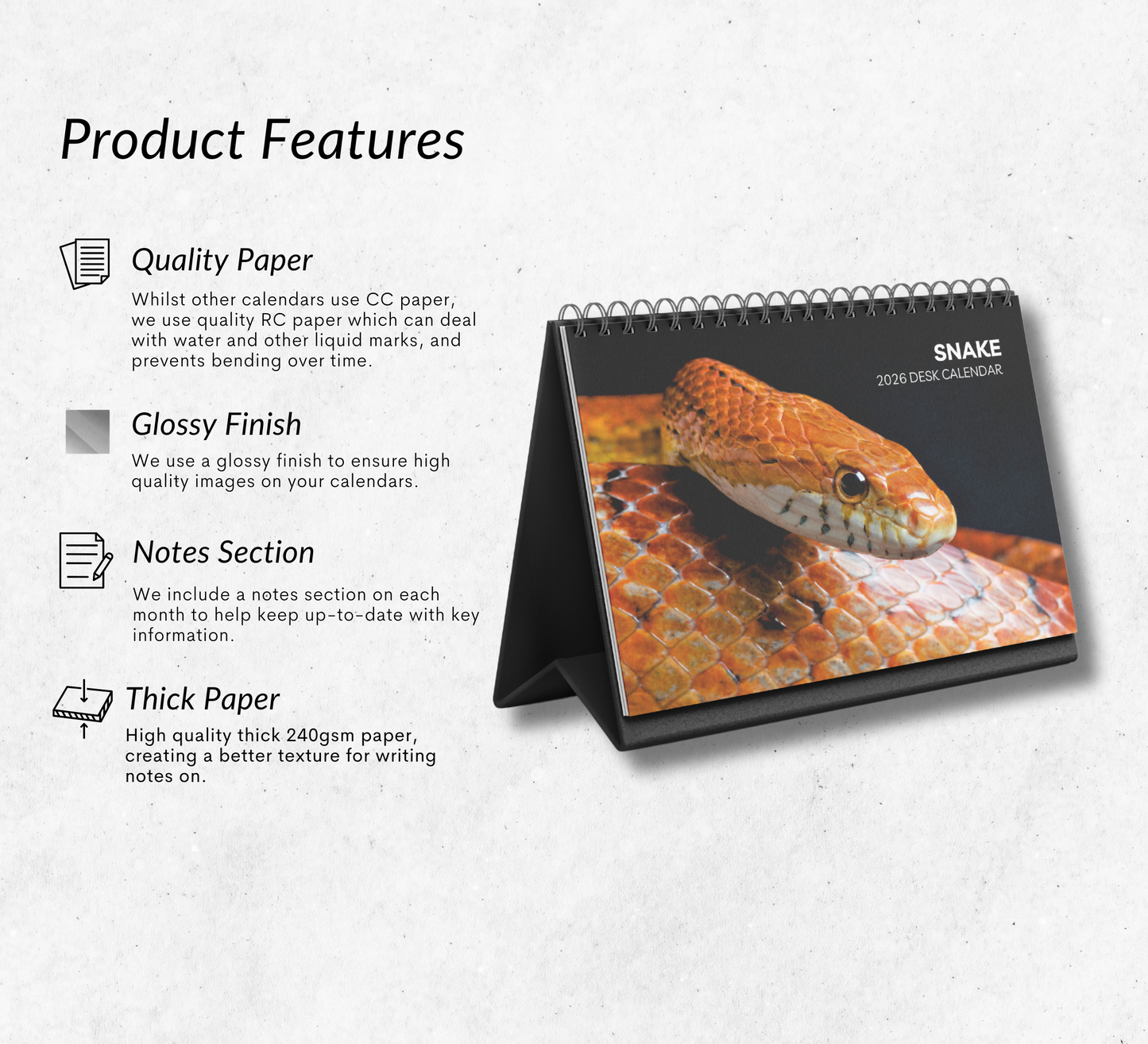 Product Features

Quality Paper

Whilst other calendars use CC paper, we use quality RC paper which can deal with water and other liquid marks, and prevents bending over time.

Glossy Finish

We use a glossy finish to ensure high quality images on your calendars.

Notes Section

We include a notes section on each month to help keep up-to-date with key information.

Thick Paper

High quality thick 240gsm paper, creating a better texture for writing notes on.

SNAKE
2026 DESK CALENDAR